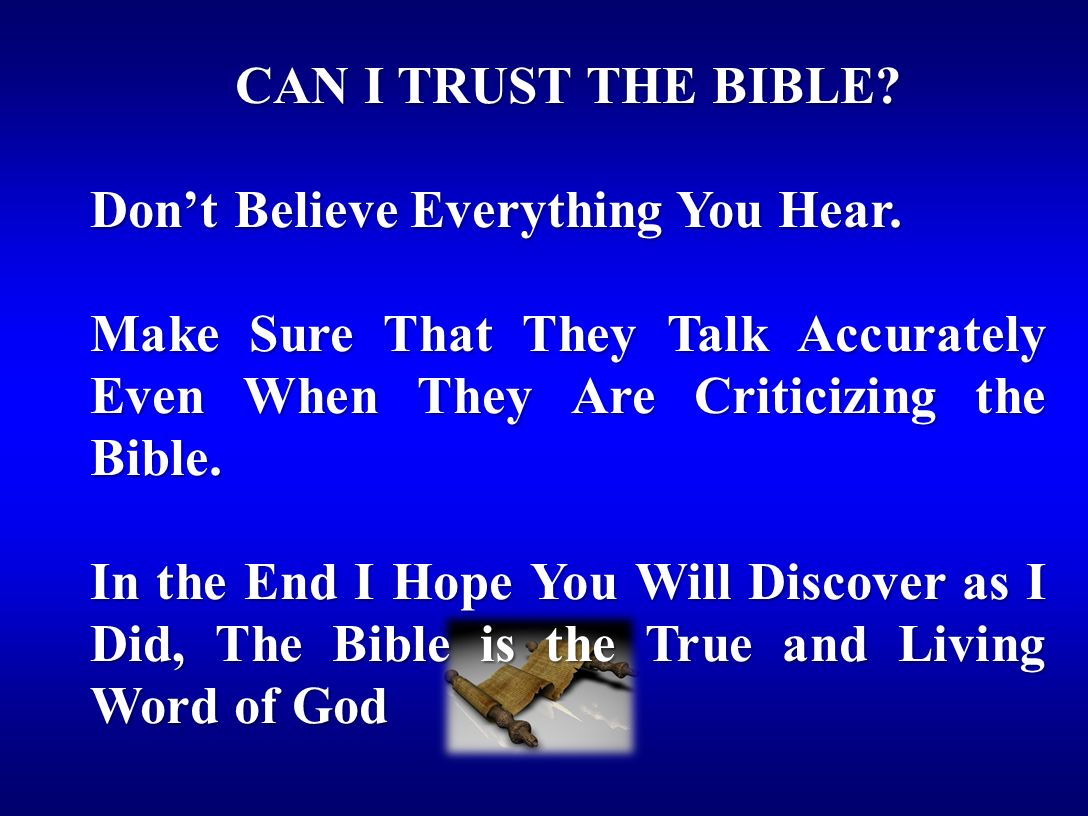 CAN I TRUST THE BIBLE?

Don’t Believe Everything You Hear.

Make Sure That They Talk Accurately Even When They Are Criticizing the Bible.

In the End I Hope You Will Discover as I Did, The Bible is the True and Living Word of God